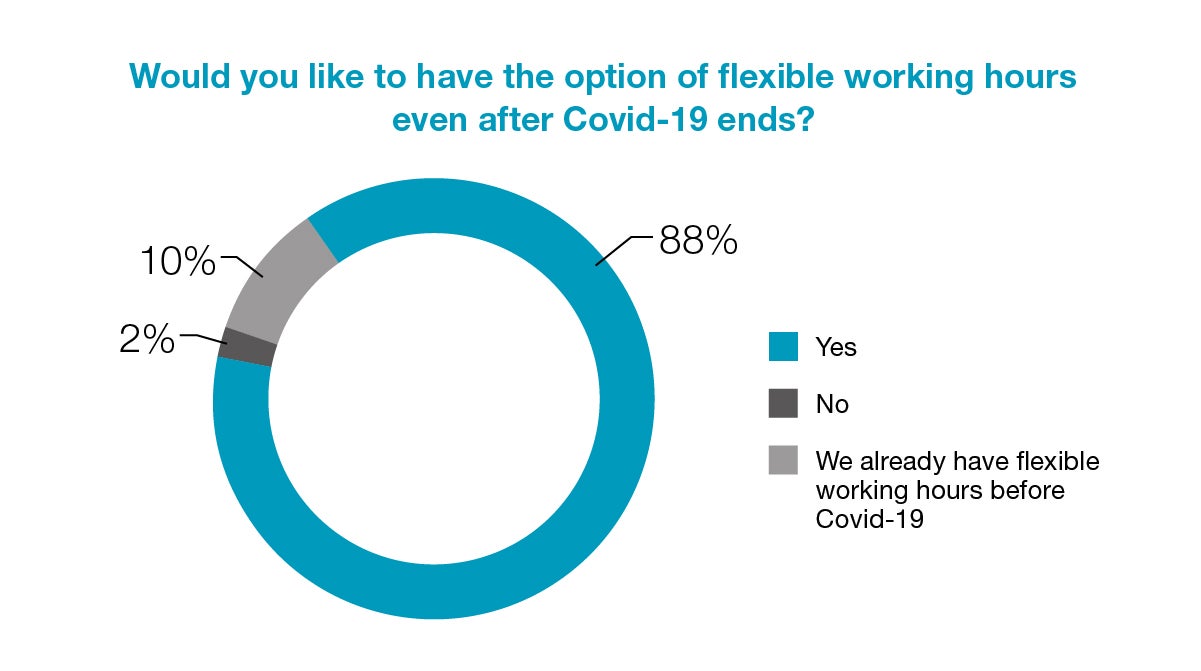 Would you like to have the option of flexible working hours even after Covid-19 ends?

10%

2%

88%

Yes

No

We already have flexible working hours before Covid-19